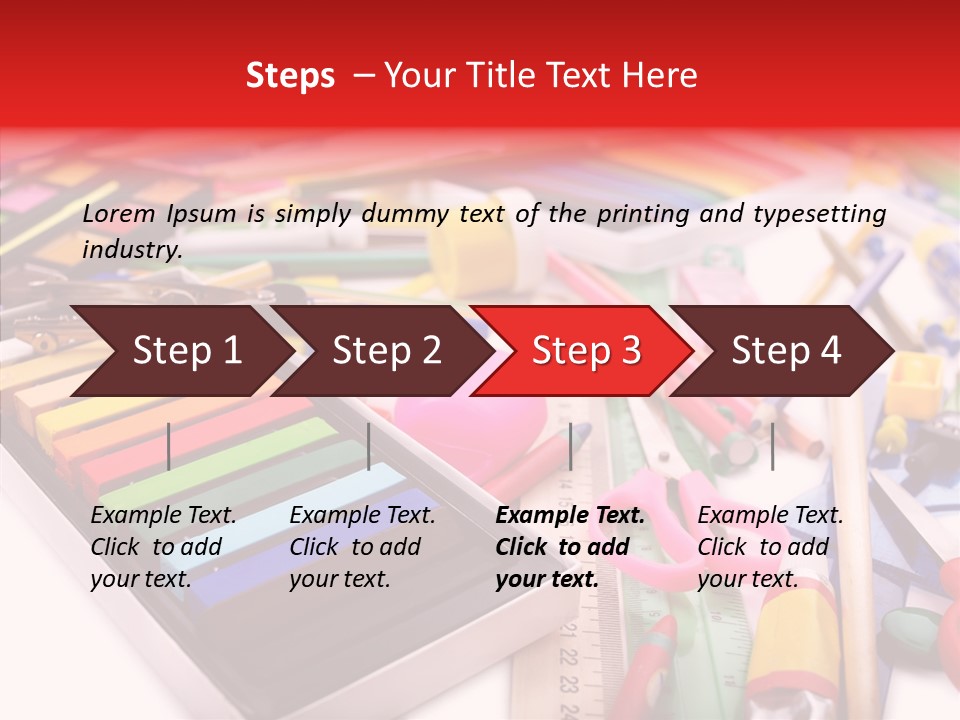 Steps – Your Title Text Here

Lorem Ipsum is simply dummy text of the printing and typesetting industry.

Step 1

Step 2

Step 3

Step 4

Example Text. Click to add your text.

Example Text. Click to add your text.

Example Text. Click to add your text.

Example Text. Click to add your text.